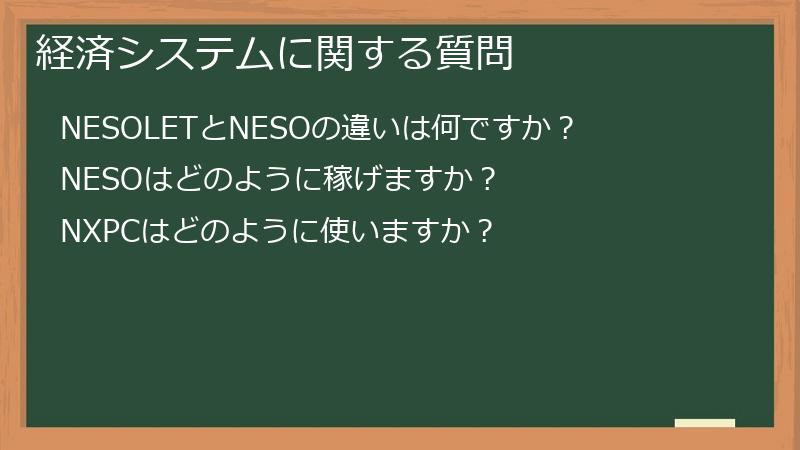 経済システムに関する質問

NESOLETとNESOの違いは何ですか？

NESOはどのように稼げますか？

NXPCはどのように使いますか？